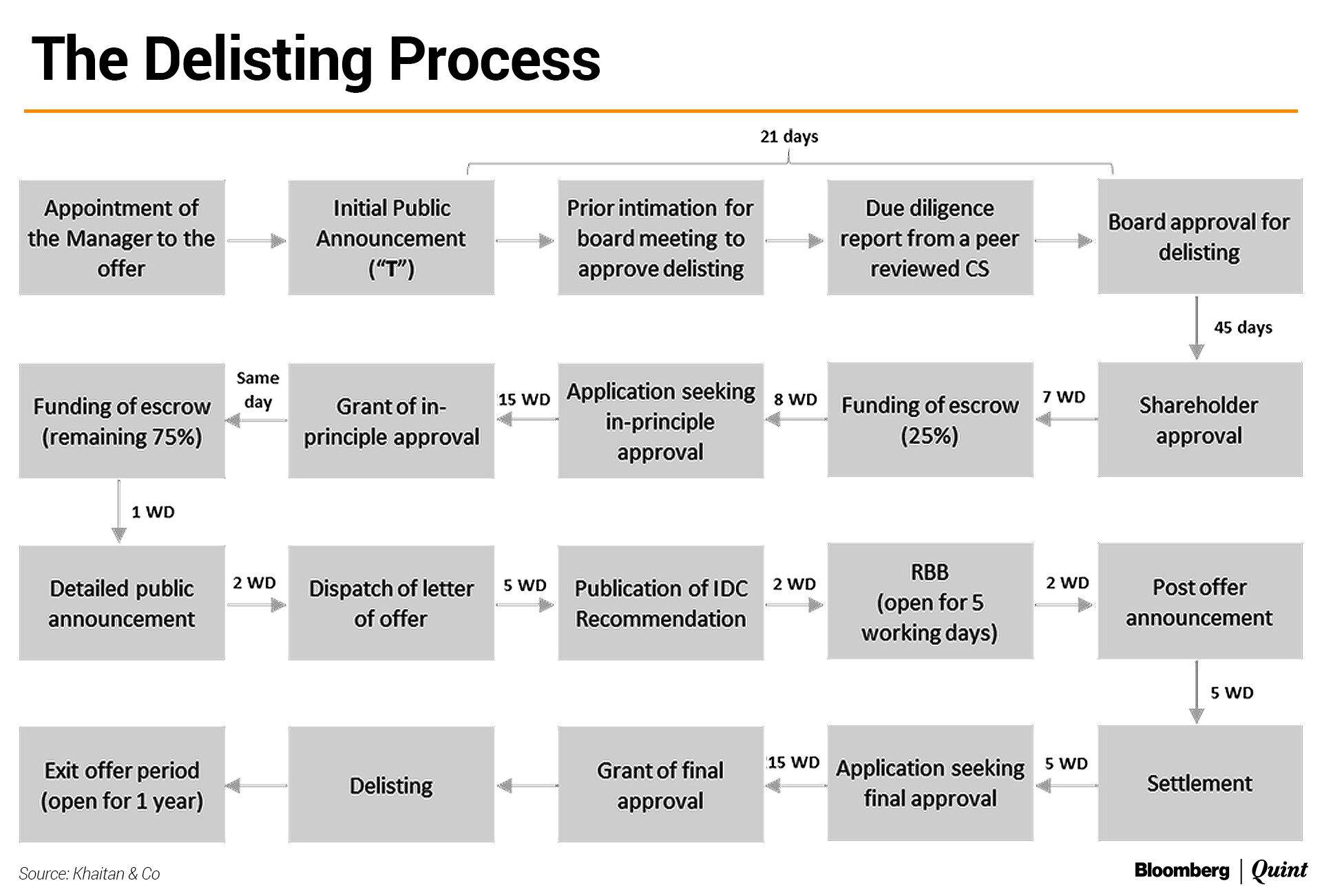 The Delisting Process

21 days

Appointment of the Manager to the offer

Initial Public Announcement ("T")

Prior intimation for board meeting to approve delisting

Due diligence report from a peer reviewed CS

Board approval for delisting

45 days

Shareholder approval

7 WD

Funding of escrow (25%)

8 WD

Application seeking in-principle approval

15 WD

Grant of in-principle approval

Same day

Funding of escrow (remaining 75%)

1 WD

Detailed public announcement

2 WD

Dispatch of letter of offer

5 WD

Publication of IDC Recommendation

2 WD

RBB (open for 5 working days)

2 WD

Post offer announcement

5 WD

Settlement

5 WD

Application seeking final approval

15 WD

Grant of final approval

Delisting

Exit offer period (open for 1 year)

Source: Khaitan & Co

Bloomberg | Quint